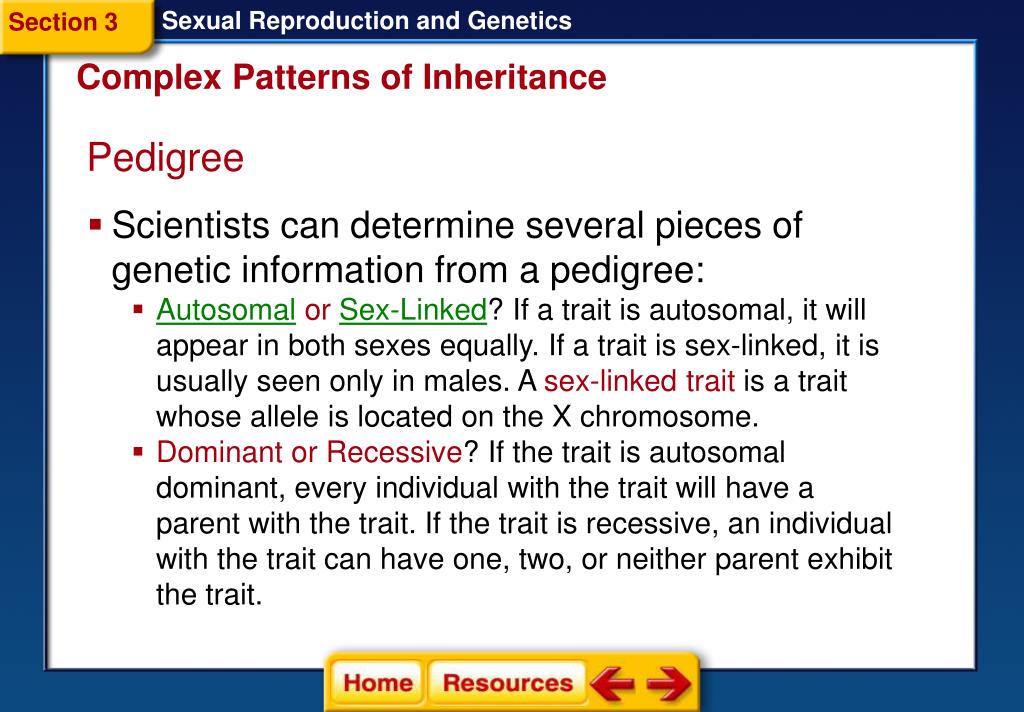 Section 3 Sexual Reproduction and Genetics

Complex Patterns of Inheritance

Pedigree

▪ Scientists can determine several pieces of genetic information from a pedigree:

▪ Autosomal or Sex-Linked? If a trait is autosomal, it will appear in both sexes equally. If a trait is sex-linked, it is usually seen only in males. A sex-linked trait is a trait whose allele is located on the X chromosome.

▪ Dominant or Recessive? If the trait is autosomal dominant, every individual with the trait will have a parent with the trait. If the trait is recessive, an individual with the trait can have one, two, or neither parent exhibit the trait.

Home Resources